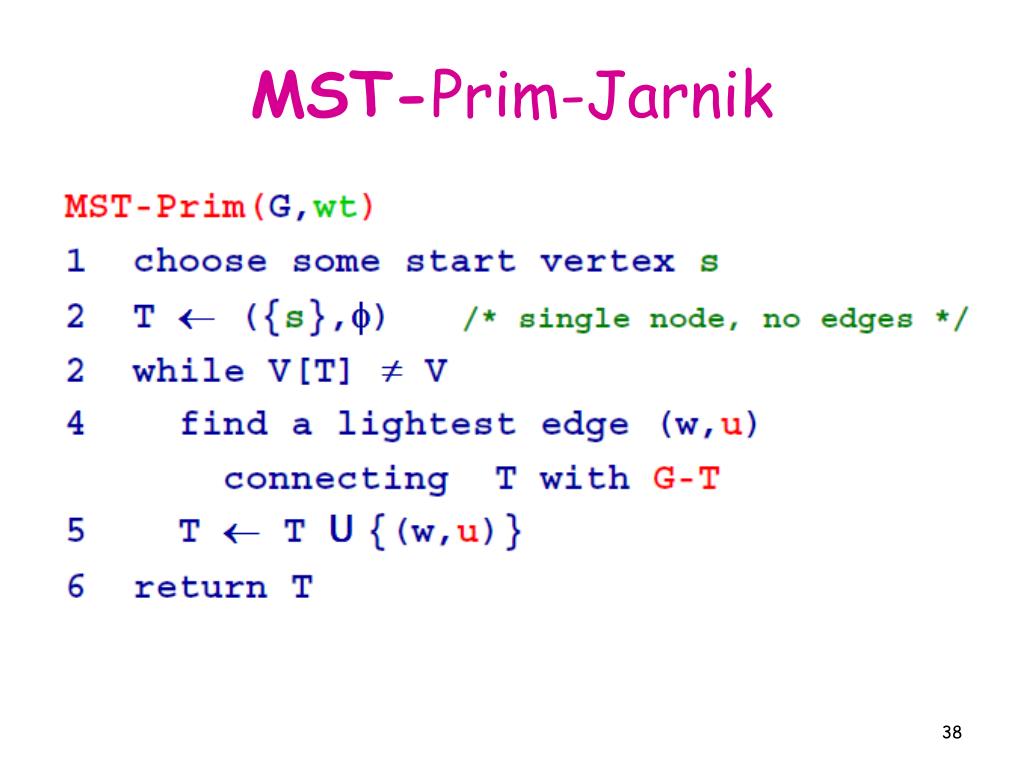 MST-Prim-Jarnik

MST-Prim(G,wt)
1 choose some start vertex s
2 T $\leftarrow$ ({s},$\phi$) /* single node, no edges */
2 while V[T] $\neq$ V
4 find a lightest edge (w,u) connecting T with G-T
5 T $\leftarrow$ T U {(w,u)}
6 return T

38